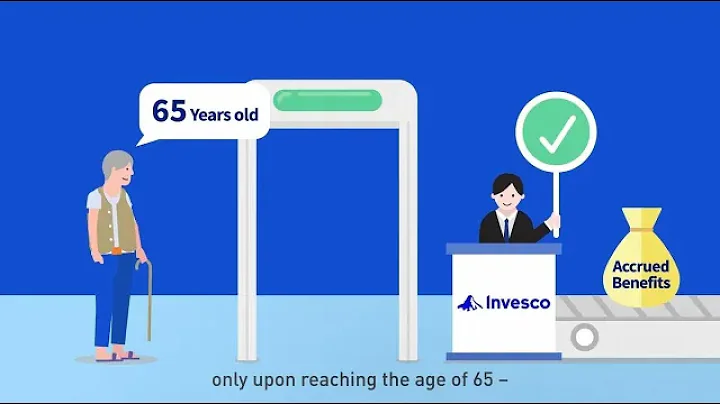 65 Years old

Invesco

Accrued Benefits

only upon reaching the age of 65 –